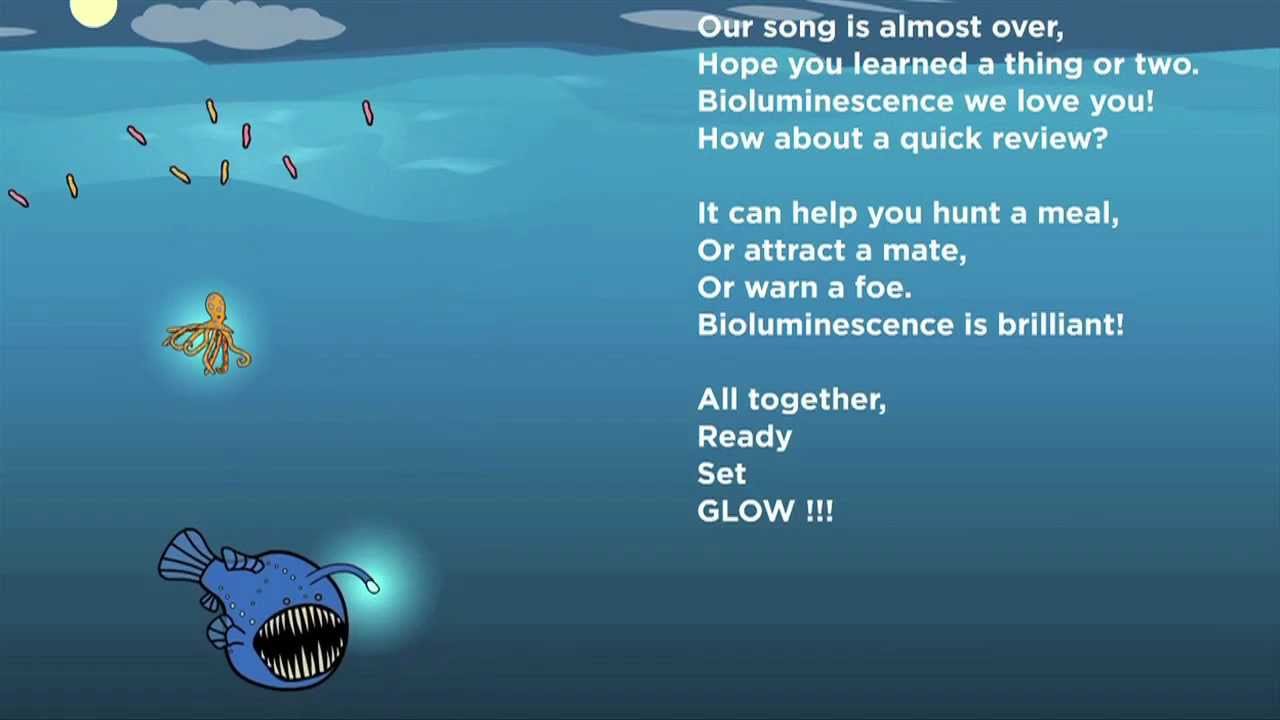 Our song is almost over,
Hope you learned a thing or two.
Bioluminescence we love you!
How about a quick review?

It can help you hunt a meal,
Or attract a mate,
Or warn a foe.
Bioluminescence is brilliant!

All together,
Ready
Set
GLOW !!!